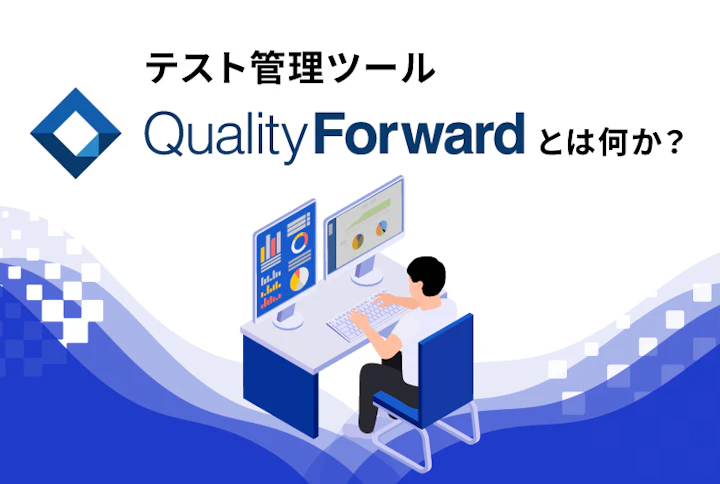 テスト管理ツール
QualityForward とは何か？